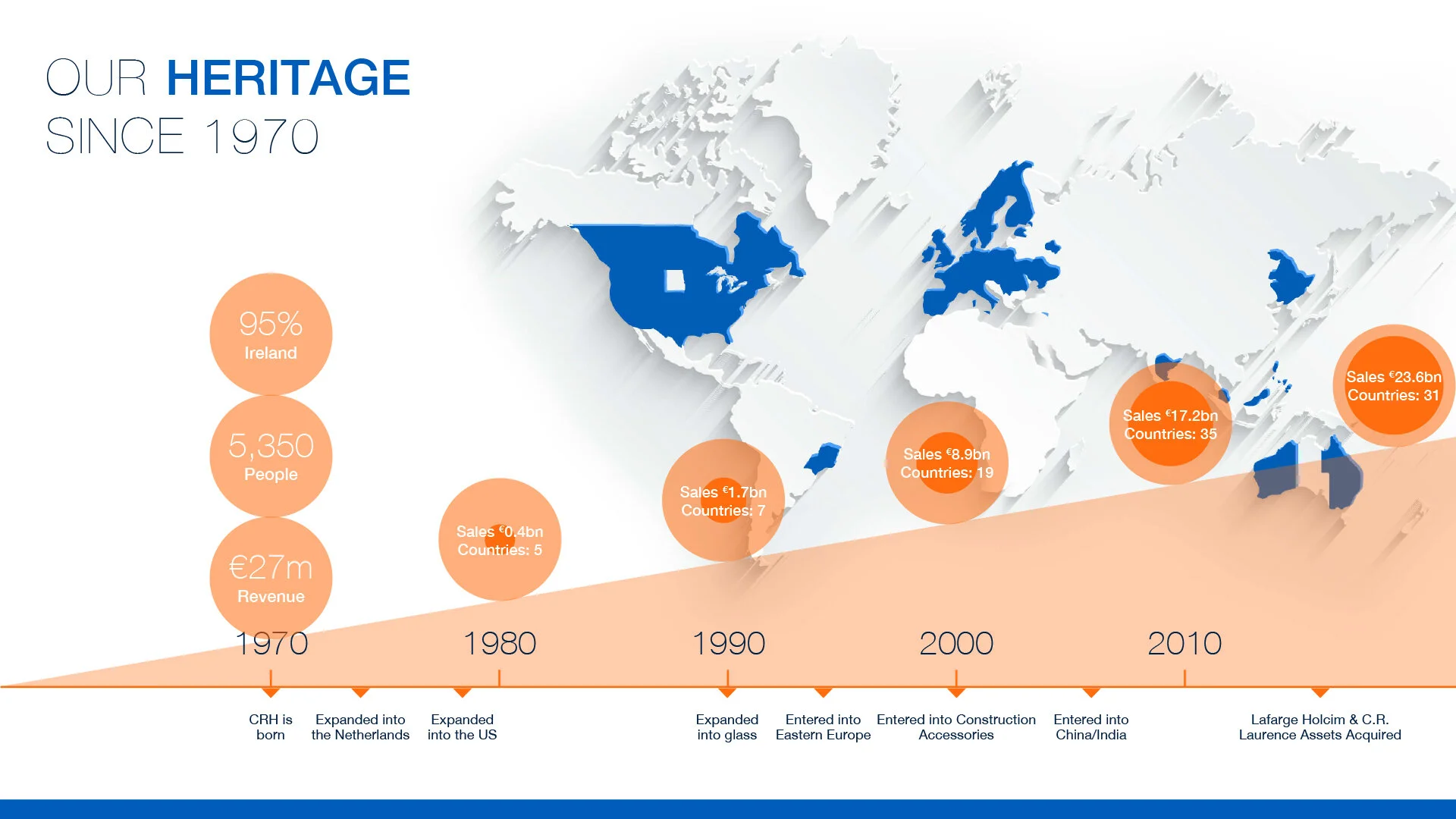 OUR HERITAGE
SINCE 1970

95%
Ireland

5,350
People

€27m
Revenue

Sales €0.4bn
Countries: 5

Sales €1.7bn
Countries: 7

Sales €8.9bn
Countries: 19

Sales €17.2bn
Countries: 35

Sales €23.6bn
Countries: 31

1970 1980 1990 2000 2010

CRH is born

Expanded into the Netherlands

Expanded into the US

Expanded into glass

Entered into Eastern Europe

Entered into Construction Accessories

Entered into China/India

Lafarge Holcim & C.R. Laurence Assets Acquired